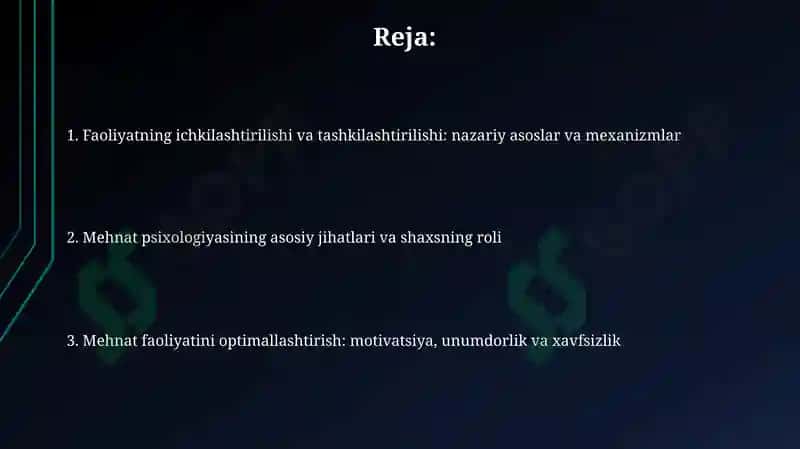 Reja:

1. Faoliyatning ichkilashtirilishi va tashkilashtirilishi: nazariy asoslar va mexanizmlar

2. Mehnat psixologiyasining asosiy jihatlari va shaxsning roli

3. Mehnat faoliyatini optimallashtirish: motivatsiya, unumdorlik va xavfsizlik